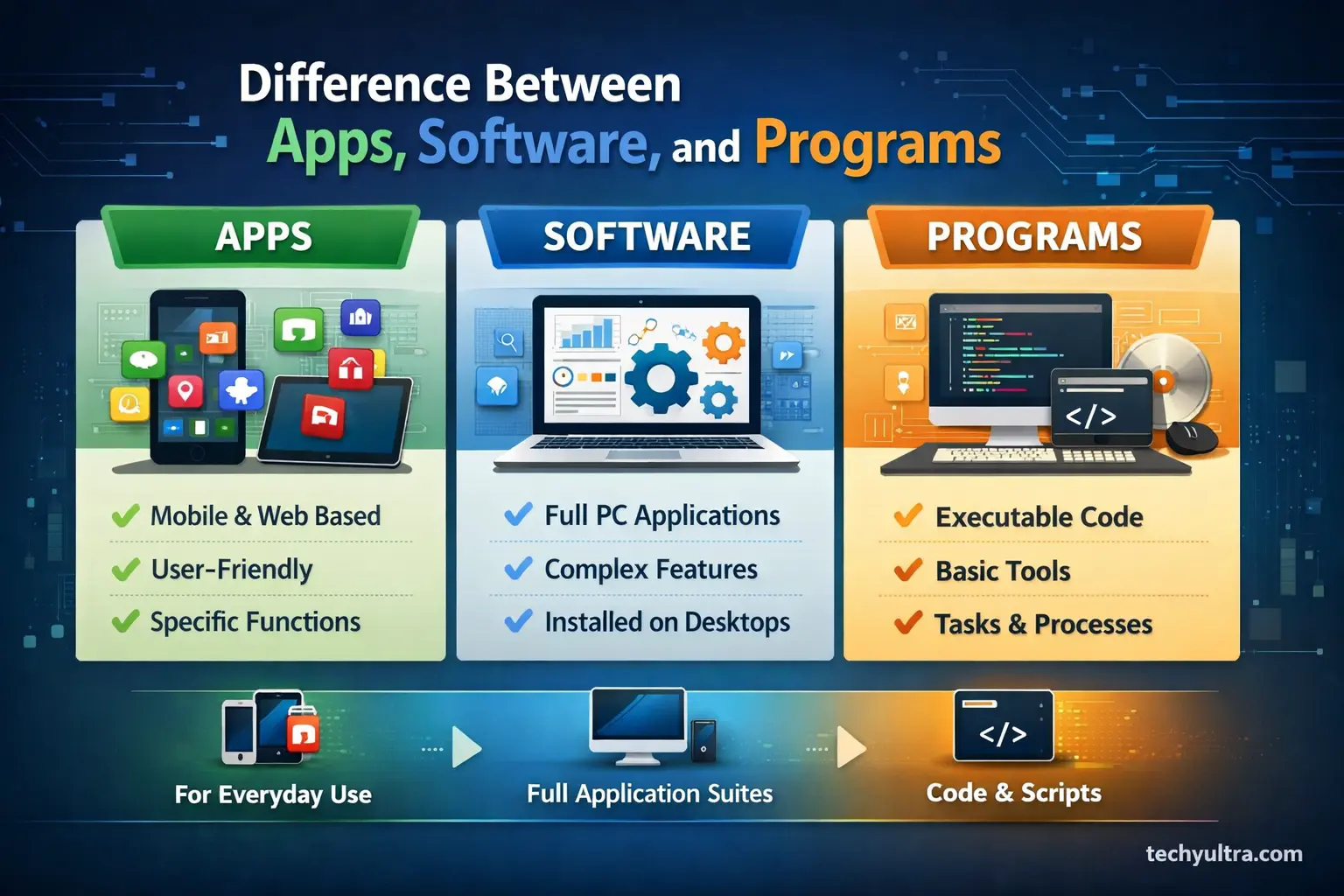 Difference Between
Apps, Software, and Programs

APPS

Mobile & Web Based
User-Friendly
Specific Functions

SOFTWARE

Full PC Applications
Complex Features
Installed on Desktops

PROGRAMS

</>

Executable Code
Basic Tools
Tasks & Processes

For Everyday Use

Full Application Suites

</>

Code & Scripts

techyultra.com